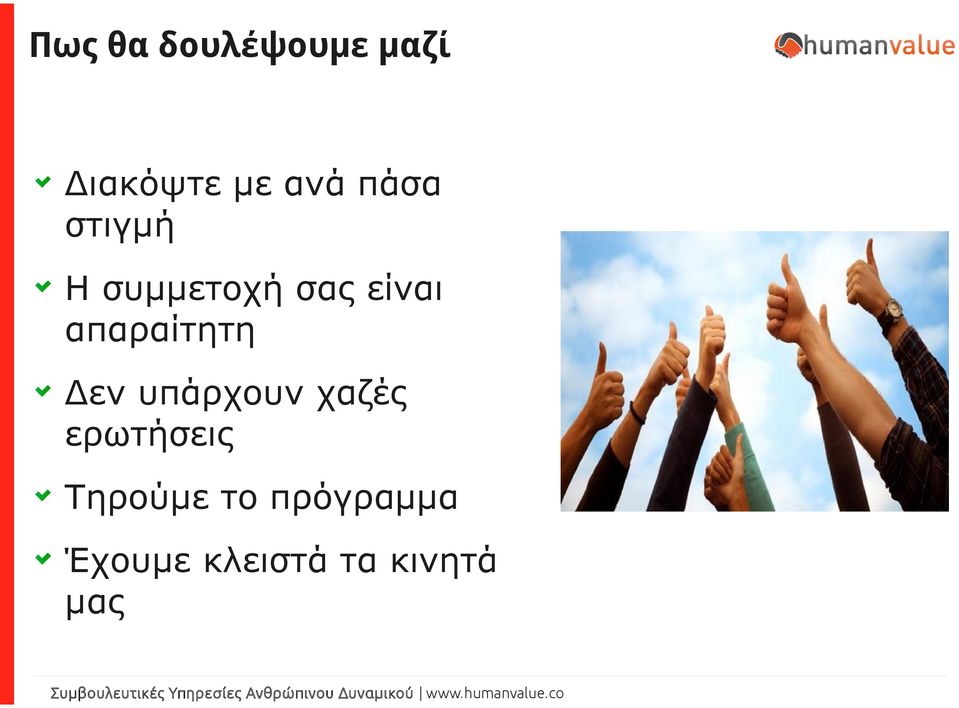 Πως θα δουλέψουμε μαζί

humanvalue

Διακόψτε με ανά πάσα στιγμή

Η συμμετοχή σας είναι απαραίτητη

Δεν υπάρχουν χαζές ερωτήσεις

Τηρούμε το πρόγραμμα

Έχουμε κλειστά τα κινητά μας

Συμβουλευτικές Υπηρεσίες Ανθρώπινου Δυναμικού | www.humanvalue.co